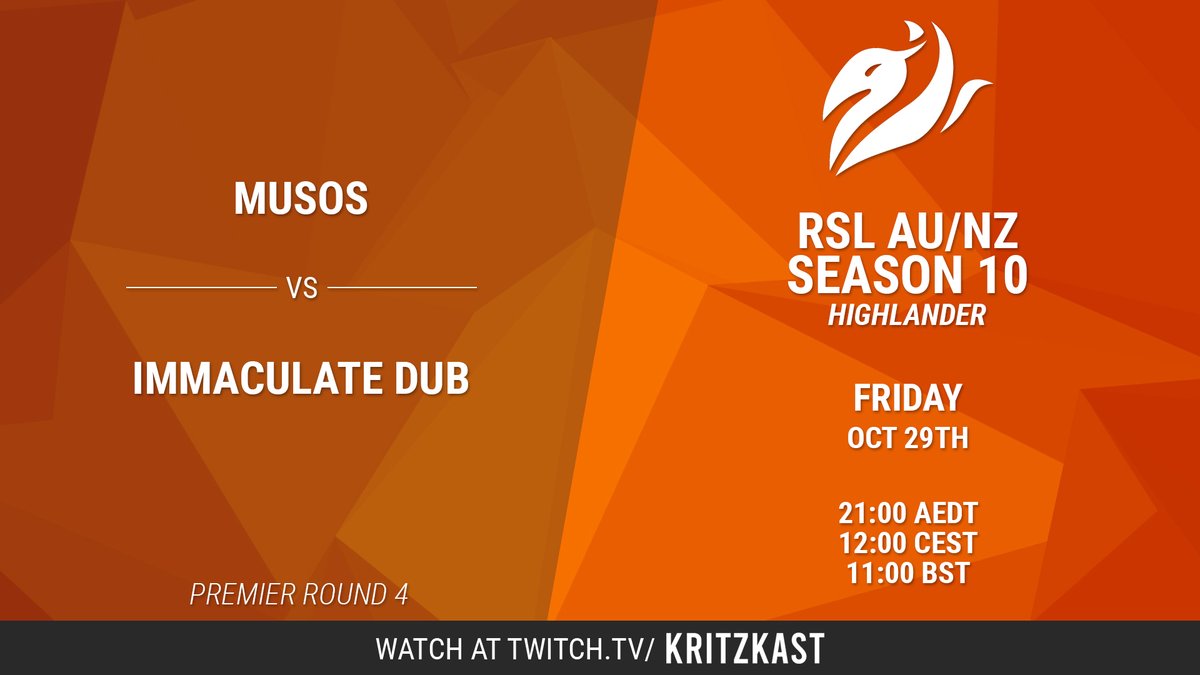 MUSOS

VS

IMMACULATE DUB

PREMIER ROUND 4

RSL AU/NZ
SEASON 10
HIGHLANDER

FRIDAY
OCT 29TH

21:00 AEDT
12:00 CEST
11:00 BST

WATCH AT TWITCH.TV/ KRITZKAST